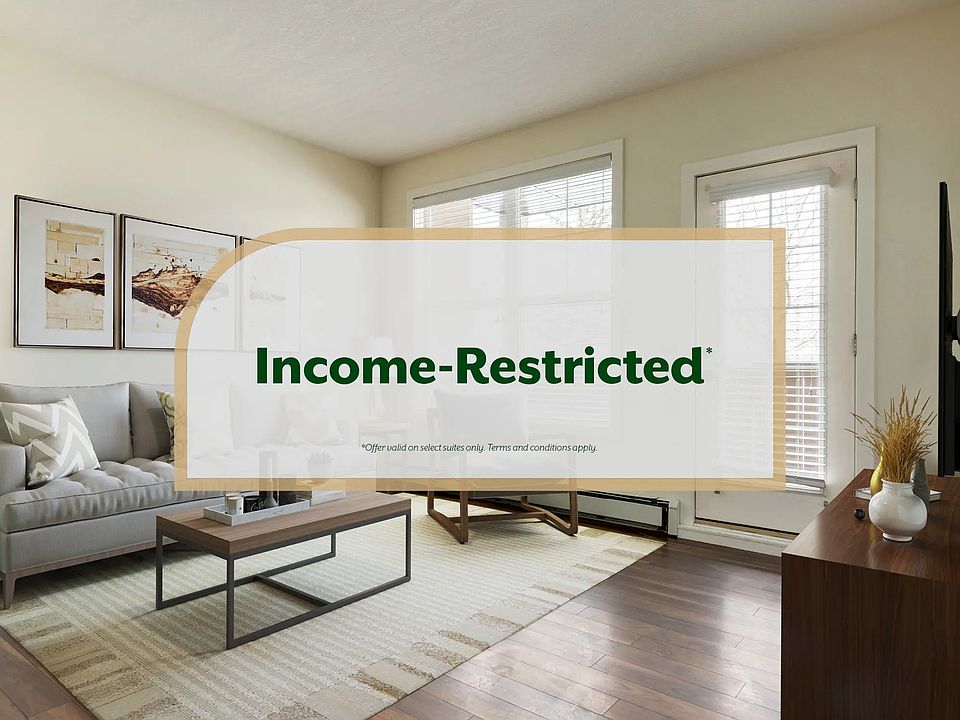 Income-Restricted*

*Offer valid on select suites only. Terms and conditions apply.